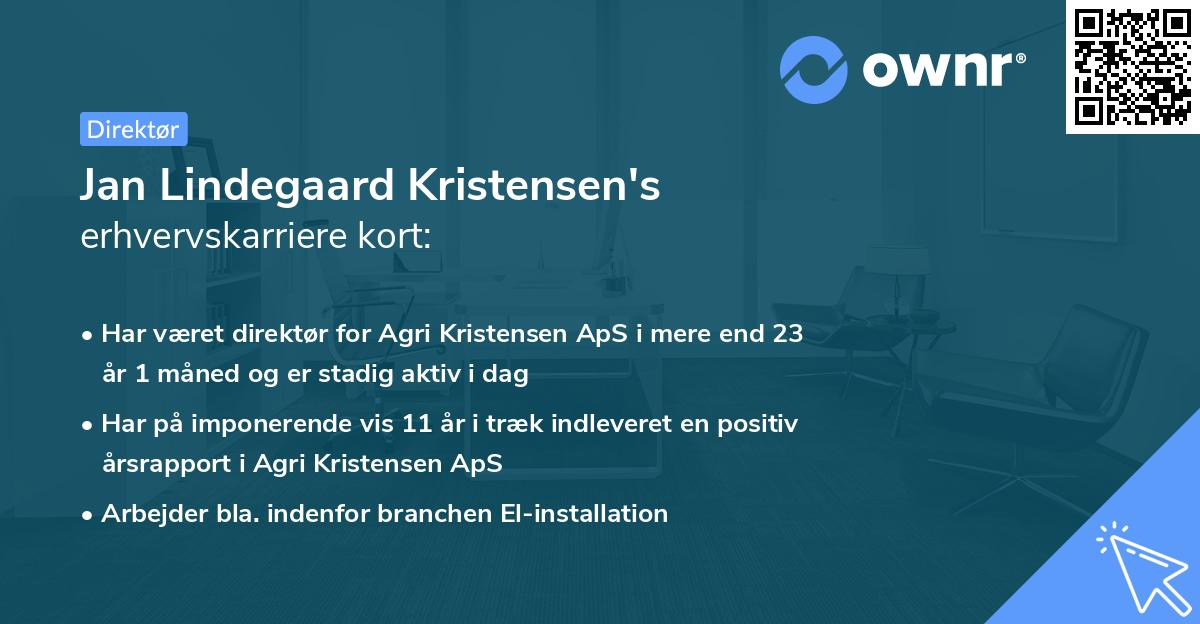 ownr®

Direktør

Jan Lindegaard Kristensen's
erhvervskarriere kort:

• Har været direktør for Agri Kristensen ApS i mere end 23 år 1 måned og er stadig aktiv i dag

• Har på imponerende vis 11 år i træk indleveret en positiv årsrapport i Agri Kristensen ApS

• Arbejder bla. indenfor branchen El-installation